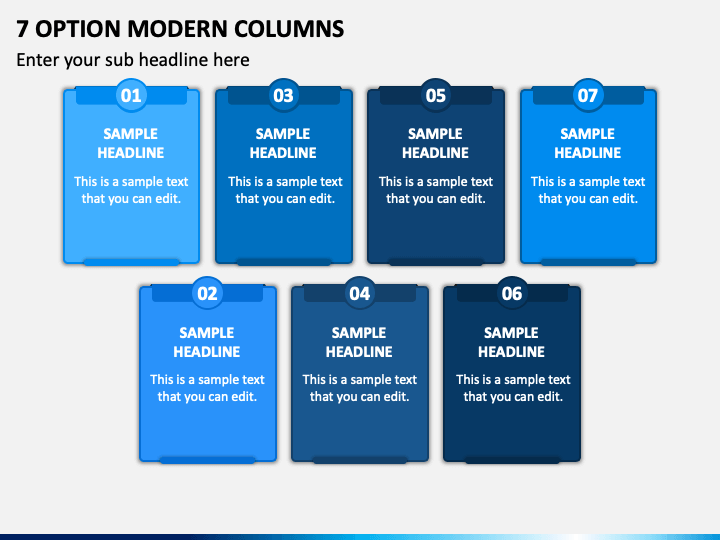 7 OPTION MODERN COLUMNS

Enter your sub headline here

01

SAMPLE HEADLINE

This is a sample text that you can edit.

03

SAMPLE HEADLINE

This is a sample text that you can edit.

05

SAMPLE HEADLINE

This is a sample text that you can edit.

07

SAMPLE HEADLINE

This is a sample text that you can edit.

02

SAMPLE HEADLINE

This is a sample text that you can edit.

04

SAMPLE HEADLINE

This is a sample text that you can edit.

06

SAMPLE HEADLINE

This is a sample text that you can edit.